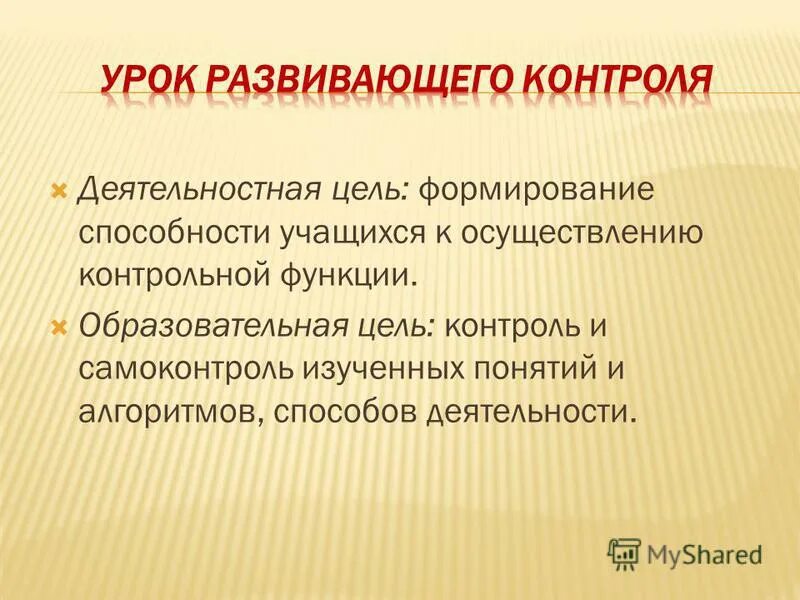 УРОК РАЗВИВАЮЩЕГО КОНТРОЛЯ

Деятельностная цель: формирование способности учащихся к осуществлению контрольной функции.

Образовательная цель: контроль и самоконтроль изученных понятий и алгоритмов, способов деятельности.

MyShared